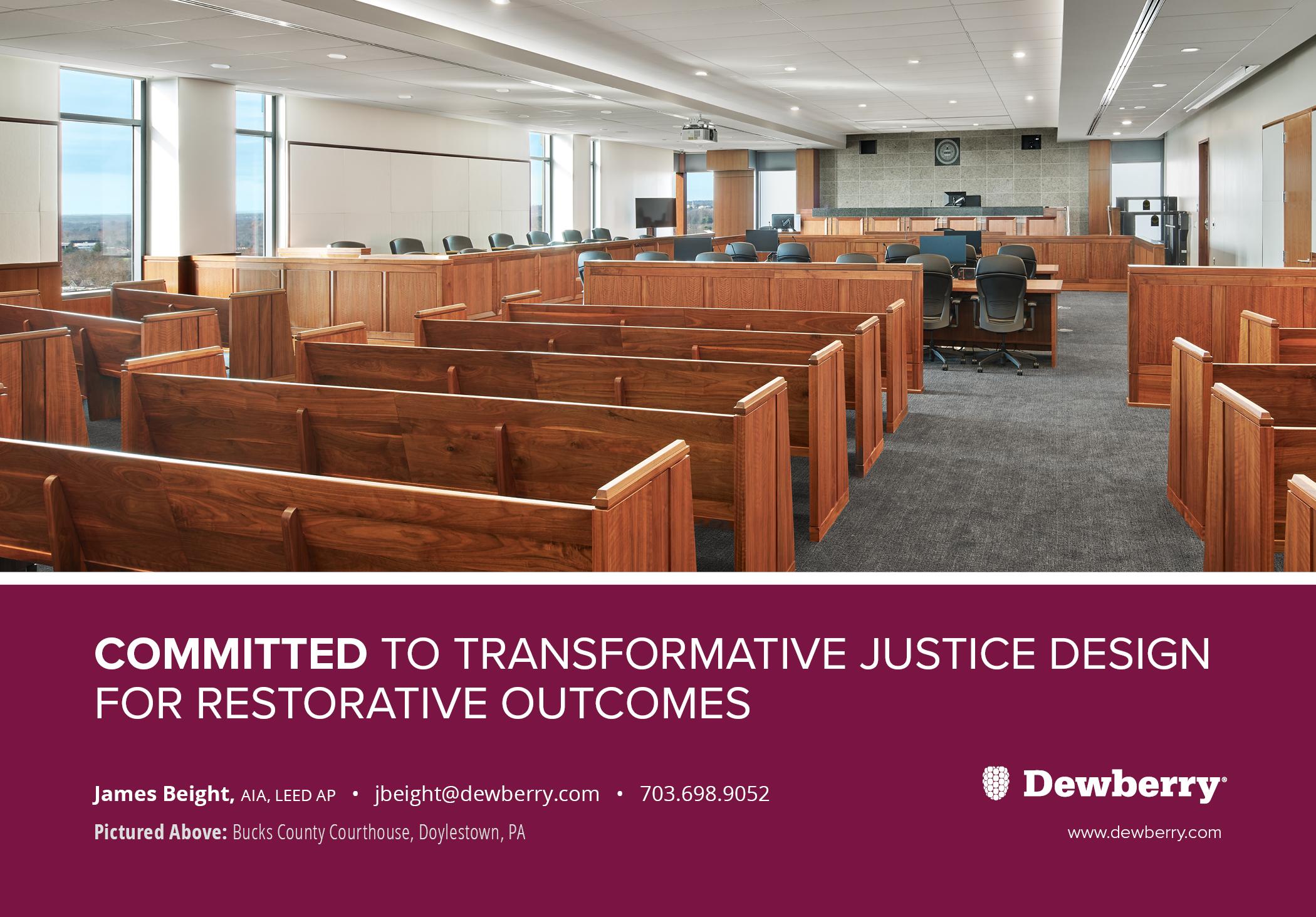 COMMITTED TO TRANSFORMATIVE JUSTICE DESIGN FOR RESTORATIVE OUTCOMES

James Beight, AIA, LEED AP • jbeight@dewberry.com • 703.698.9052

Pictured Above: Bucks County Courthouse, Doylestown, PA

Dewberry®

www.dewberry.com